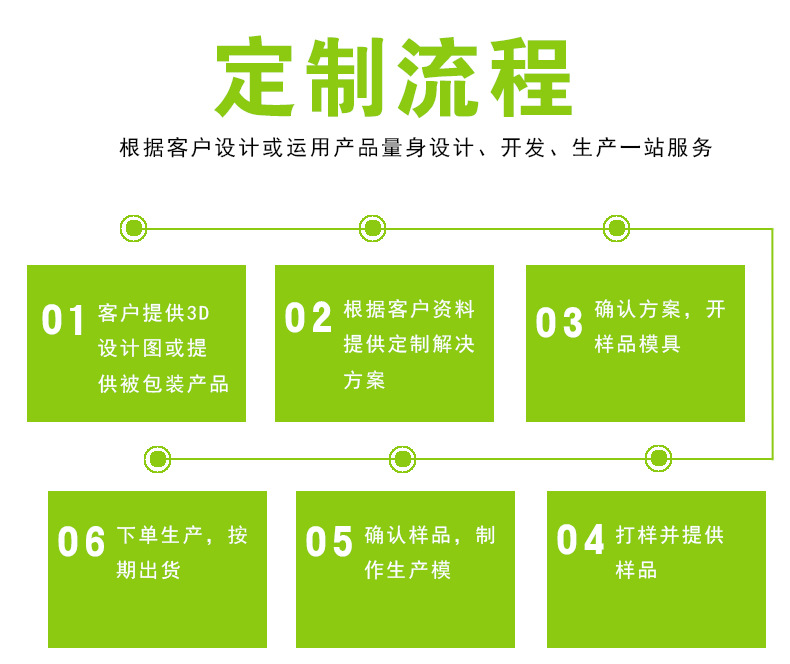 定制流程

根据客户设计或运用产品量身设计、开发、生产一站服务

01 客户提供3D设计图或提供被包装产品

02 根据客户资料提供定制解决方案

03 确认方案，开样品模具

06 下单生产，按期出货

05 确认样品，制作生产模

04 打样并提供样品